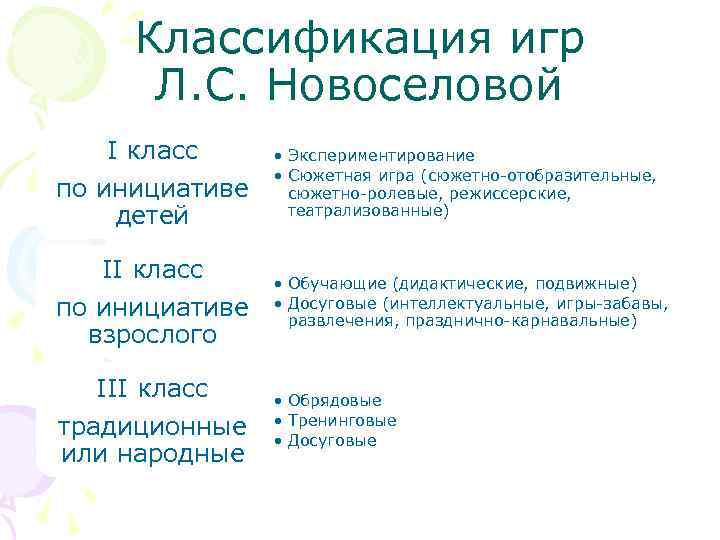 Классификация игр Л.С. Новоселовой

I класс

по инициативе детей

• Экспериментирование
• Сюжетная игра (сюжетно-отобразительные, сюжетно-ролевые, режиссерские, театрализованные)

II класс

по инициативе взрослого

• Обучающие (дидактические, подвижные)
• Досуговые (интеллектуальные, игры-забавы, развлечения, празднично-карнавальные)

III класс

традиционные или народные

• Обрядовые
• Тренинговые
• Досуговые